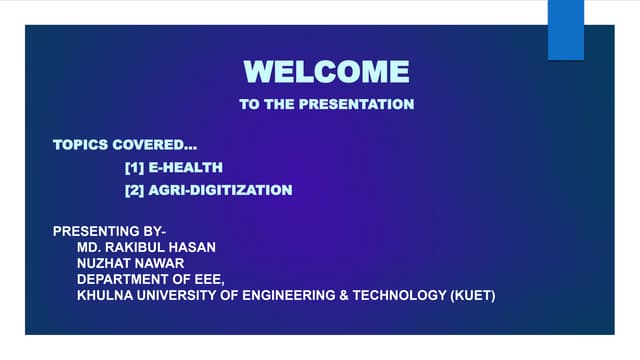 WELCOME

TO THE PRESENTATION

TOPICS COVERED...

[1] E-HEALTH

[2] AGRI-DIGITIZATION

PRESENTING BY-

MD. RAKIBUL HASAN

NUZHAT NAWAR

DEPARTMENT OF EEE,

KHULNA UNIVERSITY OF ENGINEERING & TECHNOLOGY (KUET)